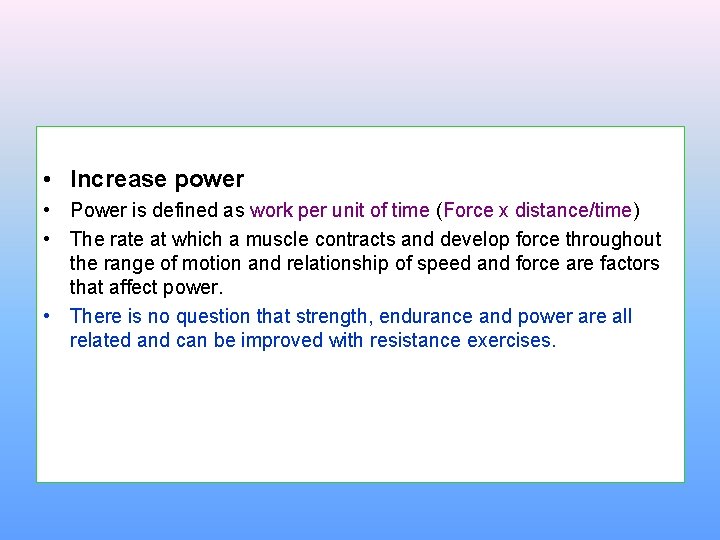 • Increase power
• Power is defined as work per unit of time (Force x distance/time)
• The rate at which a muscle contracts and develop force throughout the range of motion and relationship of speed and force are factors that affect power.
• There is no question that strength, endurance and power are all related and can be improved with resistance exercises.